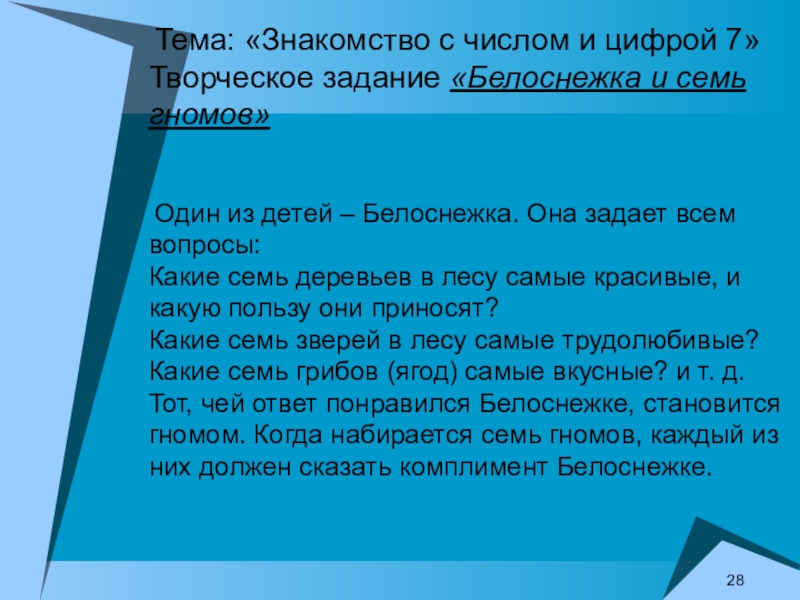 Тема: «Знакомство с числом и цифрой 7» Творческое задание «Белоснежка и семь гномов»

Один из детей – Белоснежка. Она задает всем вопросы:
Какие семь деревьев в лесу самые красивые, и какую пользу они приносят?
Какие семь зверей в лесу самые трудолюбивые?
Какие семь грибов (ягод) самые вкусные? и т. д.
Тот, чей ответ понравился Белоснежке, становится гномом. Когда набирается семь гномов, каждый из них должен сказать комплимент Белоснежке.

28